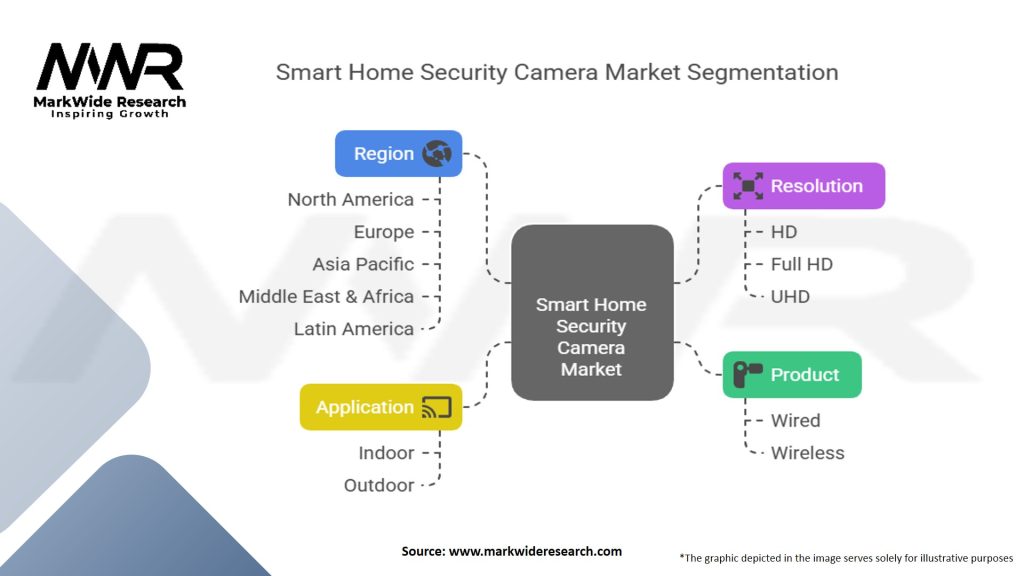 MWR
MarkWide Research
Inspiring Growth

Smart Home Security Camera Market Segmentation

Region
North America
Europe
Asia Pacific
Middle East & Africa
Latin America

Application
Indoor
Outdoor

Smart Home Security Camera Market

Resolution
HD
Full HD
UHD

Product
Wired
Wireless

Source: www.markwideresearch.com

*The graphic depicted in the image serves solely for illustrative purposes